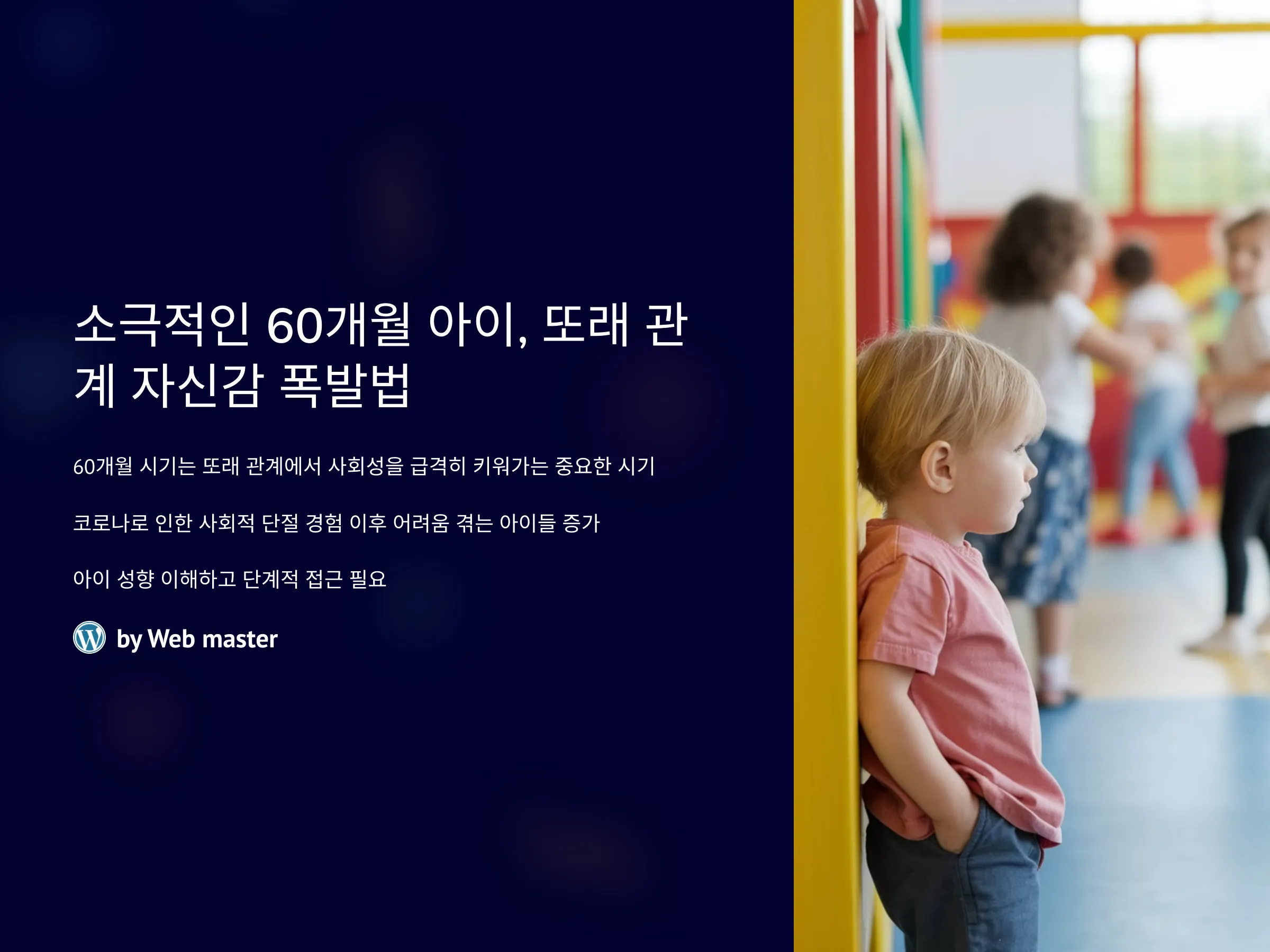 소극적인 60개월 아이, 또래 관계 자신감 폭발법

60개월 시기는 또래 관계에서 사회성을 급격히 키워가는 중요한 시기

코로나로 인한 사회적 단절 경험 이후 어려움 겪는 아이들 증가

아이 성향 이해하고 단계적 접근 필요

by Web master